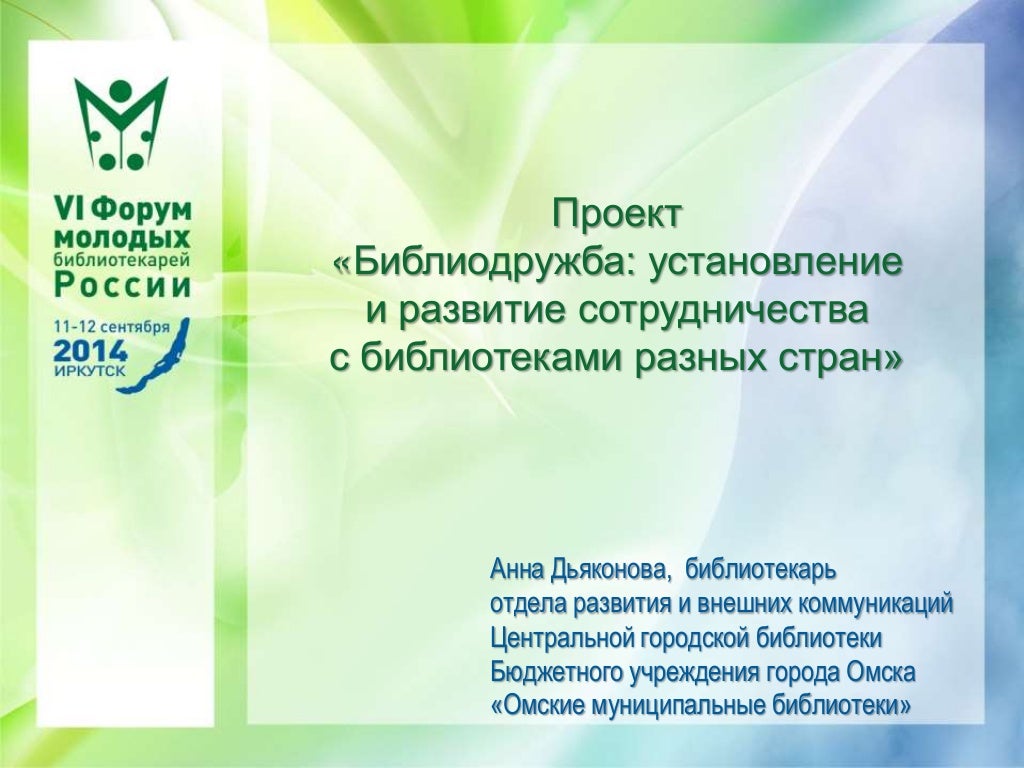 VI Форум молодых библиотекарей России
11-12 сентября 2014 ИРКУТСК

Проект
«Библиодружба: установление и развитие сотрудничества с библиотеками разных стран»

Анна Дьяконова, библиотекарь
отдела развития и внешних коммуникаций
Центральной городской библиотеки
Бюджетного учреждения города Омска
«Омские муниципальные библиотеки»